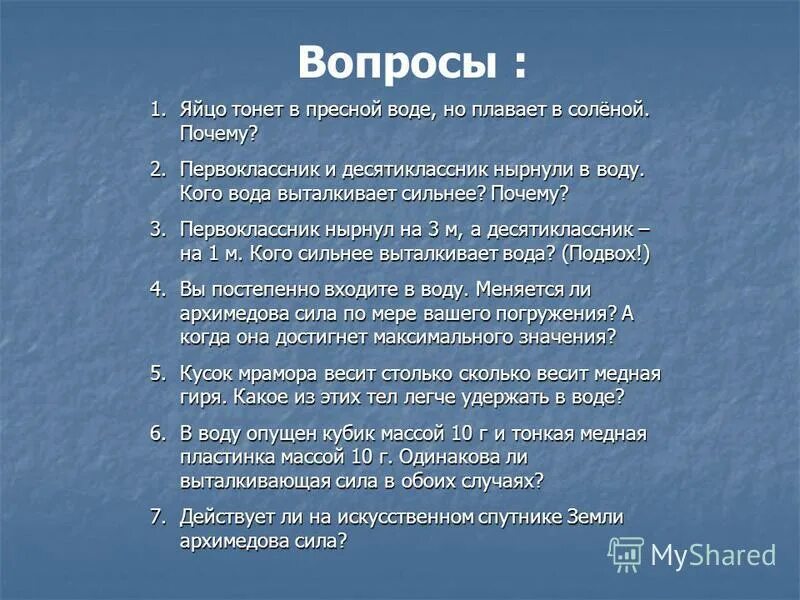 Вопросы :

1. Яйцо тонет в пресной воде, но плавает в солёной. Почему?

2. Первоклассник и десятиклассник нырнули в воду. Кого вода выталкивает сильнее? Почему?

3. Первоклассник нырнул на 3 м, а десятиклассник – на 1 м. Кого сильнее выталкивает вода? (Подвох!)

4. Вы постепенно входите в воду. Меняется ли архимедова сила по мере вашего погружения? А когда она достигнет максимального значения?

5. Кусок мрамора весит столько сколько весит медная гиря. Какое из этих тел легче удержать в воде?

6. В воду опущен кубик массой 10 г и тонкая медная пластинка массой 10 г. Одинакова ли выталкивающая сила в обоих случаях?

7. Действует ли на искусственном спутнике Земли архимедова сила?

MyShared